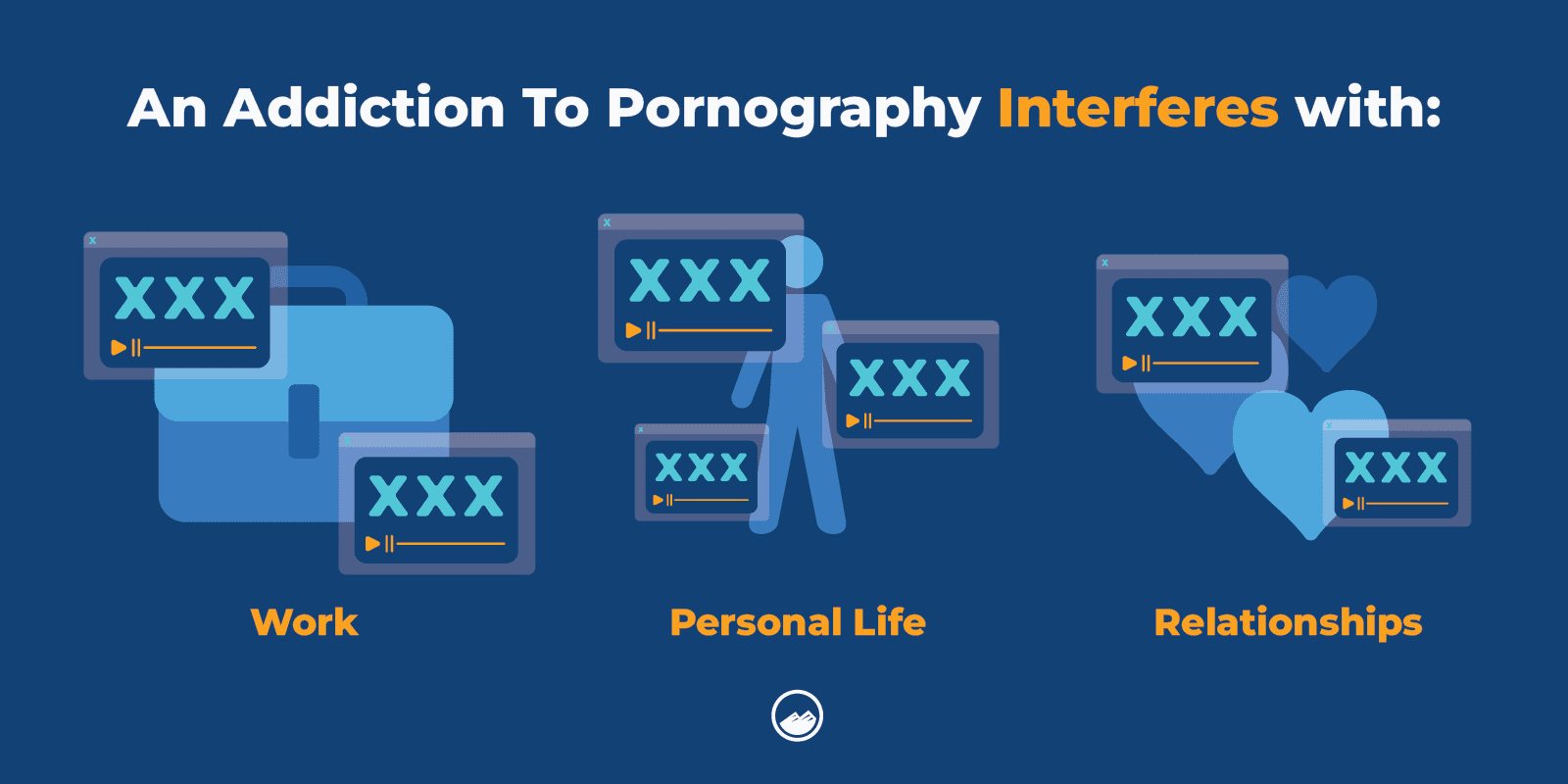 An Addiction To Pornography Interferes with:

x
XXX

x
XXX

Work

x
XXX

x
XXX

x
XXX

Personal Life

x
XXX

x
XXX

Relationships